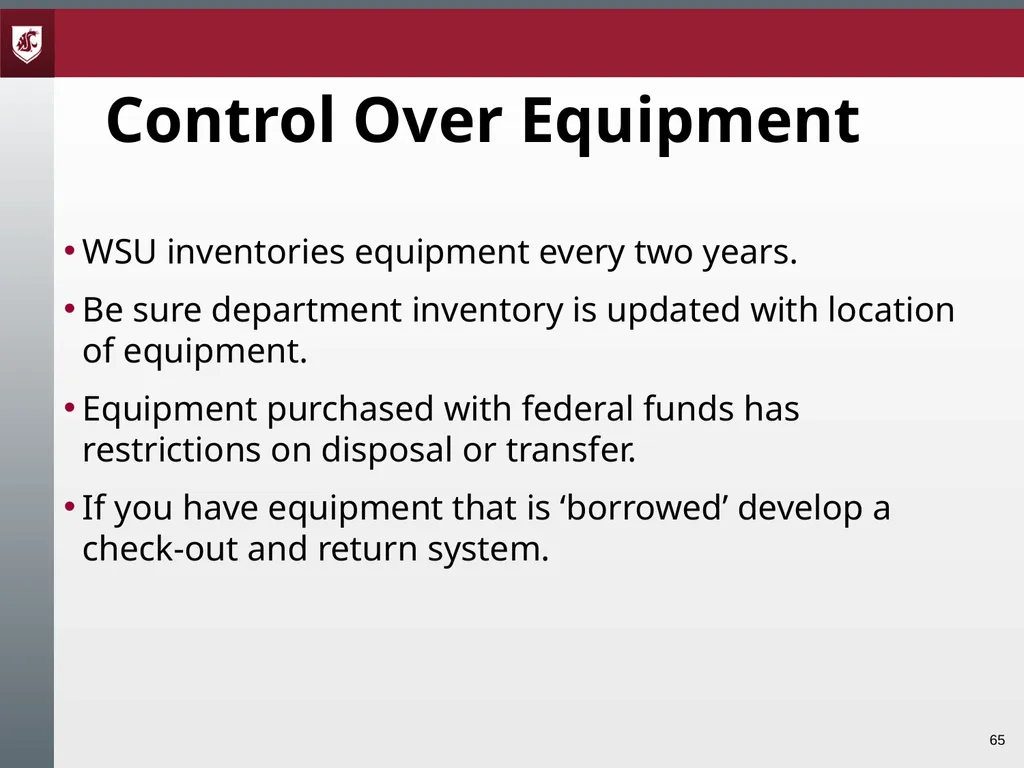 Control Over Equipment

• WSU inventories equipment every two years.

• Be sure department inventory is updated with location of equipment.

• Equipment purchased with federal funds has restrictions on disposal or transfer.

• If you have equipment that is ‘borrowed’ develop a check-out and return system.

65